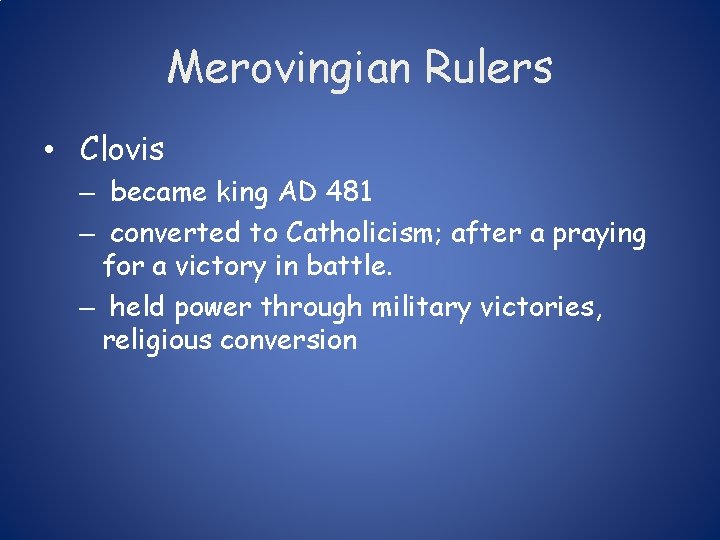 Merovingian Rulers

• Clovis
– became king AD 481
– converted to Catholicism; after a praying for a victory in battle.
– held power through military victories, religious conversion